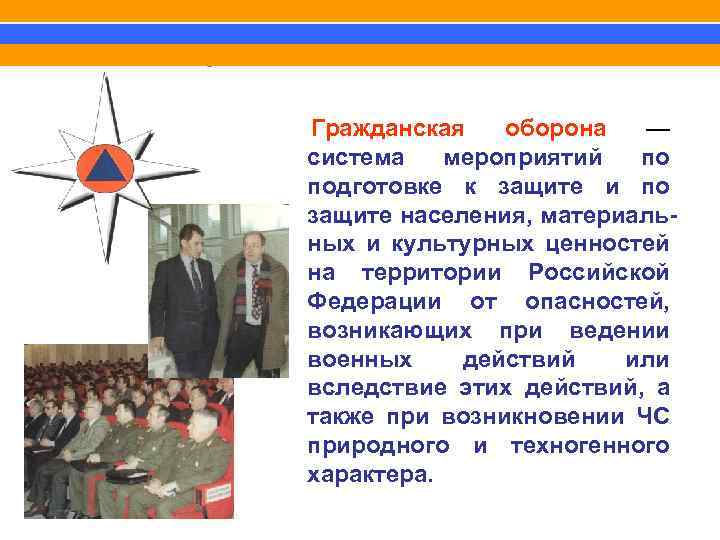 Гражданская оборона — система мероприятий по подготовке к защите и по защите населения, материальных и культурных ценностей на территории Российской Федерации от опасностей, возникающих при ведении военных действий или вследствие этих действий, а также при возникновении ЧС природного и техногенного характера.